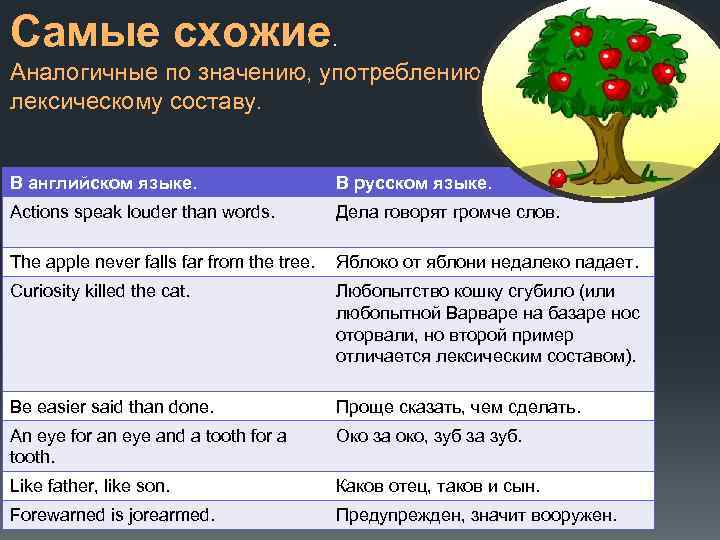 Самые схожие.
Аналогичные по значению, употреблению
лексическому составу.

| В английском языке. | В русском языке. |
|---|---|
| Actions speak louder than words. | Дела говорят громче слов. |
| The apple never falls far from the tree. | Яблоко от яблони недалеко падает. |
| Curiosity killed the cat. | Любопытство кошку сгубило (или любопытной Варваре на базаре нос оторвали, но второй пример отличается лексическим составом). |
| Be easier said than done. | Проще сказать, чем сделать. |
| An eye for an eye and a tooth for a tooth. | Око за око, зуб за зуб. |
| Like father, like son. | Каков отец, таков и сын. |
| Forewarned is jorearmed. | Предупрежден, значит вооружен. |